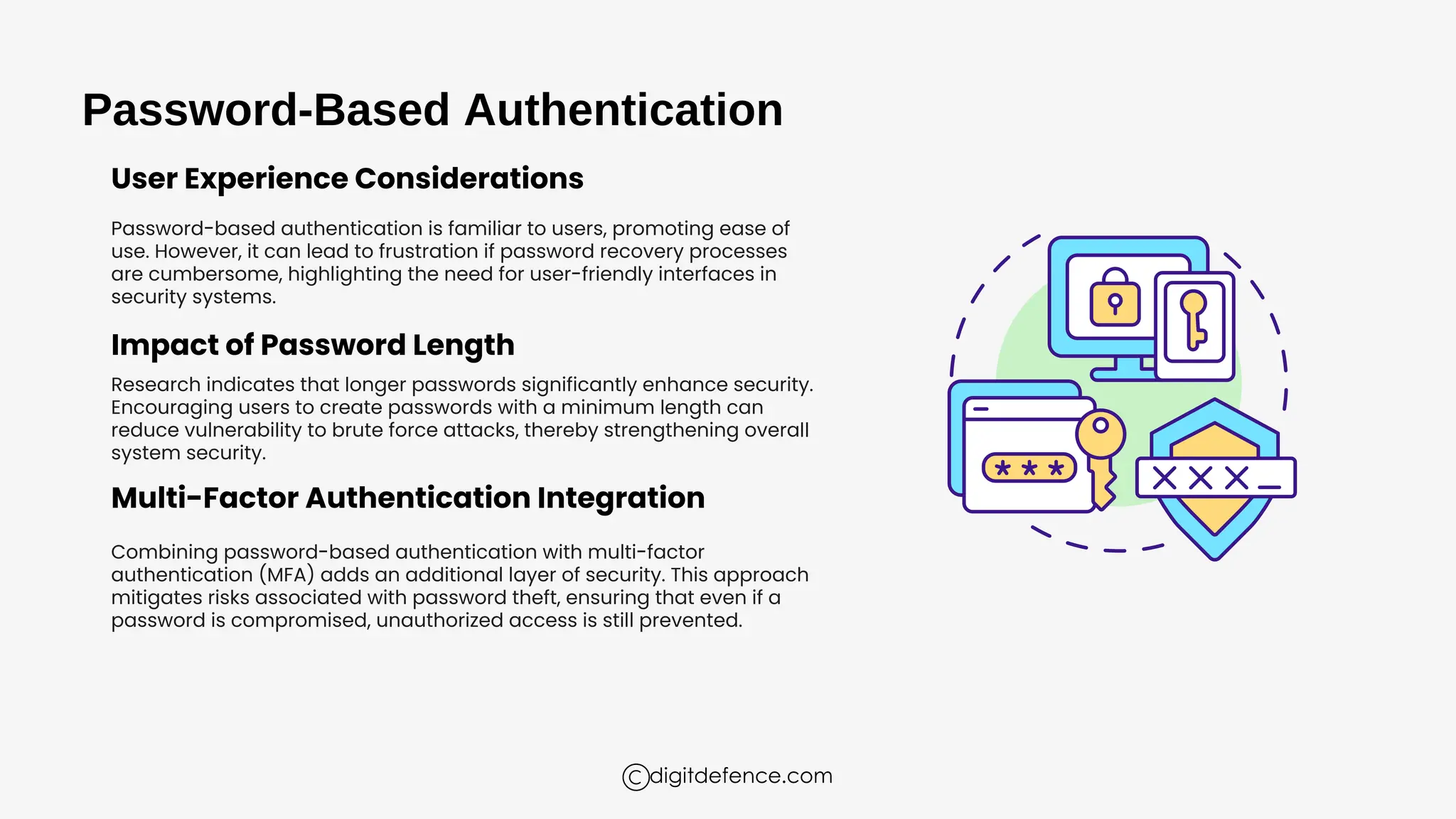 Password-Based Authentication

User Experience Considerations

Password-based authentication is familiar to users, promoting ease of use. However, it can lead to frustration if password recovery processes are cumbersome, highlighting the need for user-friendly interfaces in security systems.

Impact of Password Length

Research indicates that longer passwords significantly enhance security. Encouraging users to create passwords with a minimum length can reduce vulnerability to brute force attacks, thereby strengthening overall system security.

Multi-Factor Authentication Integration

Combining password-based authentication with multi-factor authentication (MFA) adds an additional layer of security. This approach mitigates risks associated with password theft, ensuring that even if a password is compromised, unauthorized access is still prevented.

***

XXX_

©digitdefence.com